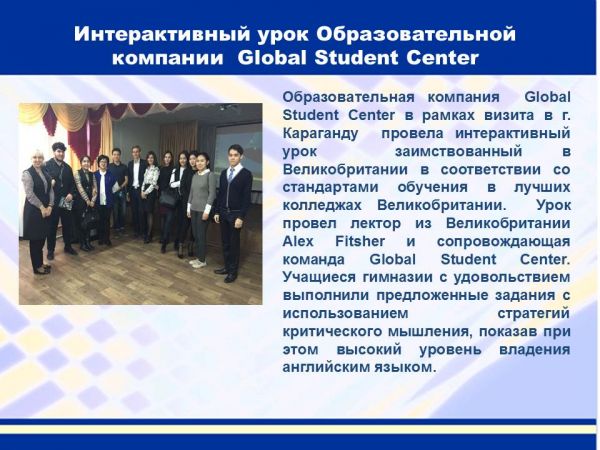 Интерактивный урок Образовательной компании  Global Student Center

Образовательная компания  Global Student Center в рамках визита в г. Караганду  провела интерактивный урок заимствованный в Великобритании в соответствии со стандартами обучения в лучших колледжах Великобритании.  Урок провел лектор из Великобритании Alex Fitsher и сопровождающая команда Global Student Center. Учащиеся гимназии с удовольствием выполнили предложенные задания с использованием стратегий критического мышления, показав при этом высокий уровень владения английским языком.